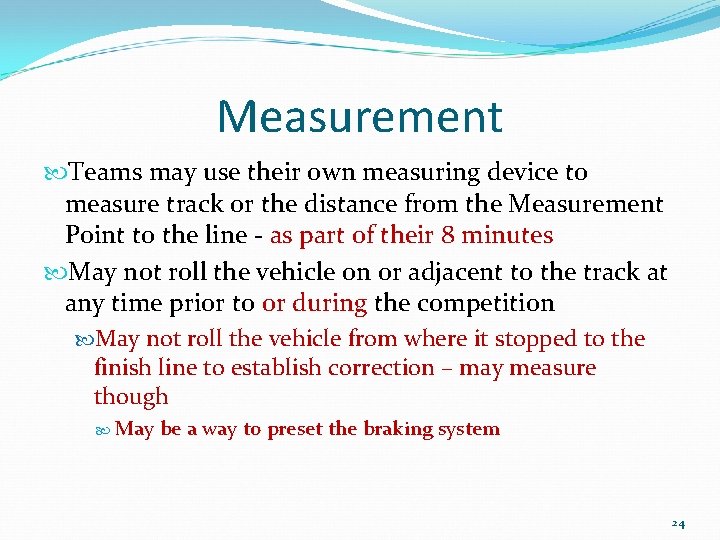 Measurement

Teams may use their own measuring device to measure track or the distance from the Measurement Point to the line - as part of their 8 minutes

May not roll the vehicle on or adjacent to the track at any time prior to or during the competition

May not roll the vehicle from where it stopped to the finish line to establish correction – may measure though

May be a way to preset the braking system

24